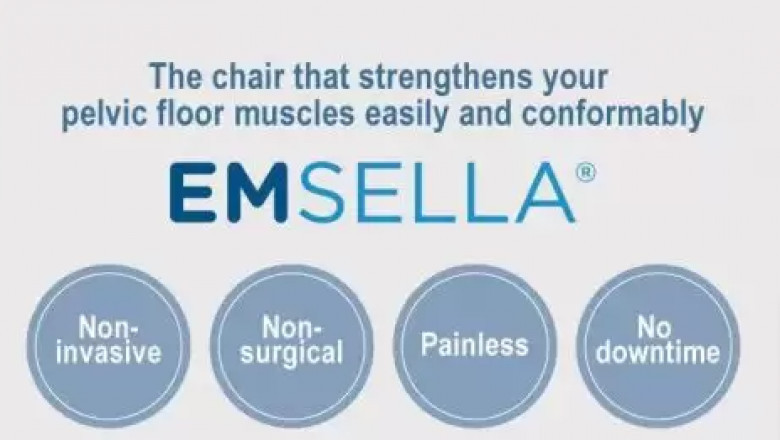 The chair that strengthens your pelvic floor muscles easily and conformably

EMSELLA®

Non-invasive

Non-surgical

Painless

No downtime